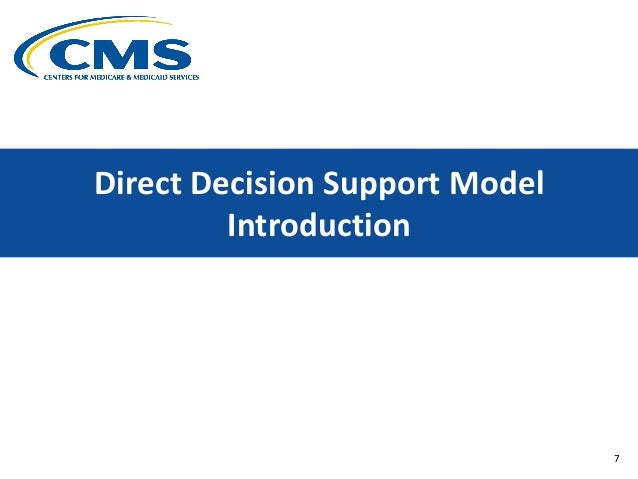 CMS
CENTERS FOR MEDICARE & MEDICAID SERVICES

Direct Decision Support Model Introduction

7